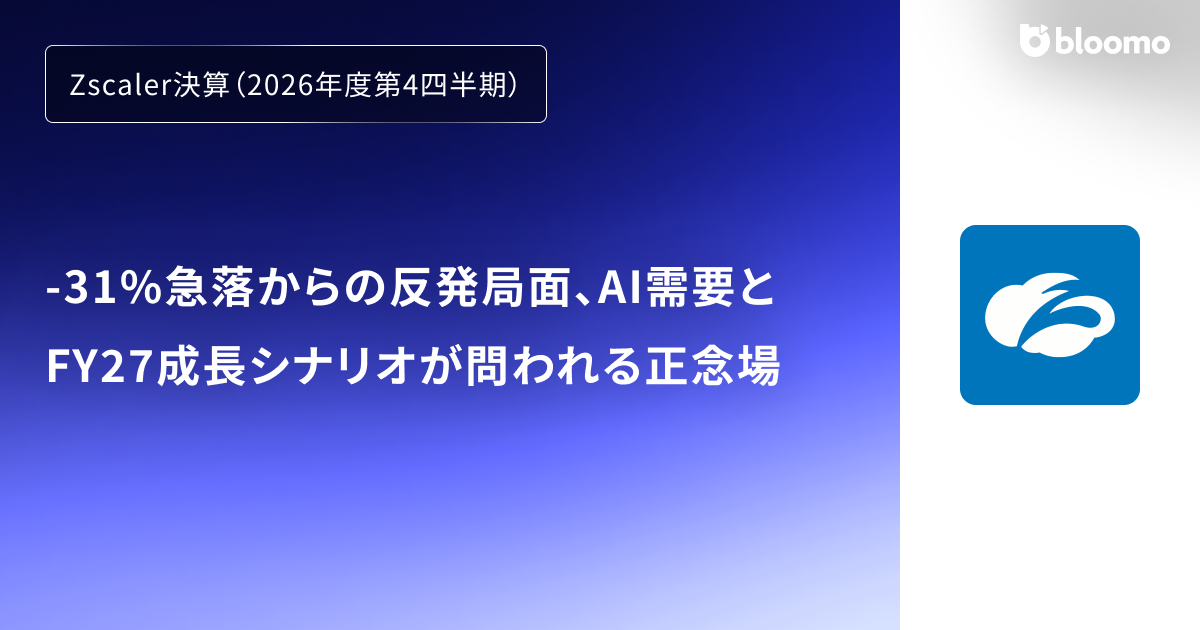 Zscaler決算（2026年度第4四半期）

bloomo

-31%急落からの反発局面、AI需要とFY27成長シナリオが問われる正念場